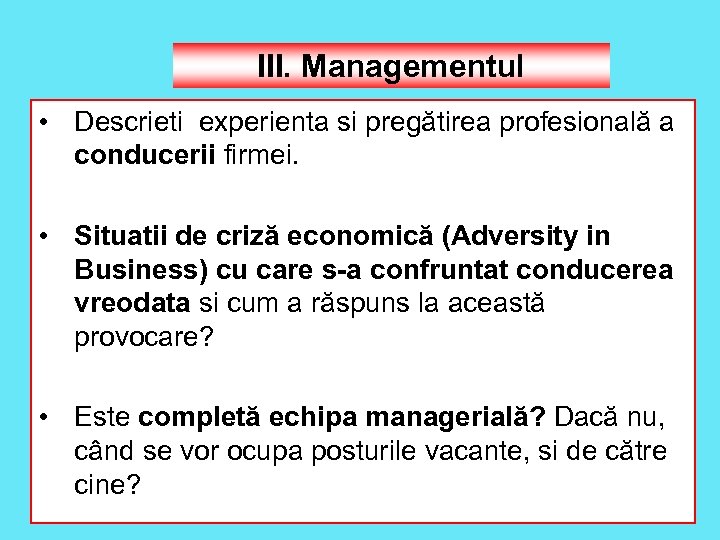 III. Managementul

• Descrieti experienta si pregătirea profesională a conducerii firmei.

• Situatii de criză economică (Adversity in Business) cu care s-a confruntat conducerea vreodata si cum a răspuns la această provocare?

• Este completă echipa managerială? Dacă nu, când se vor ocupa posturile vacante, si de către cine?